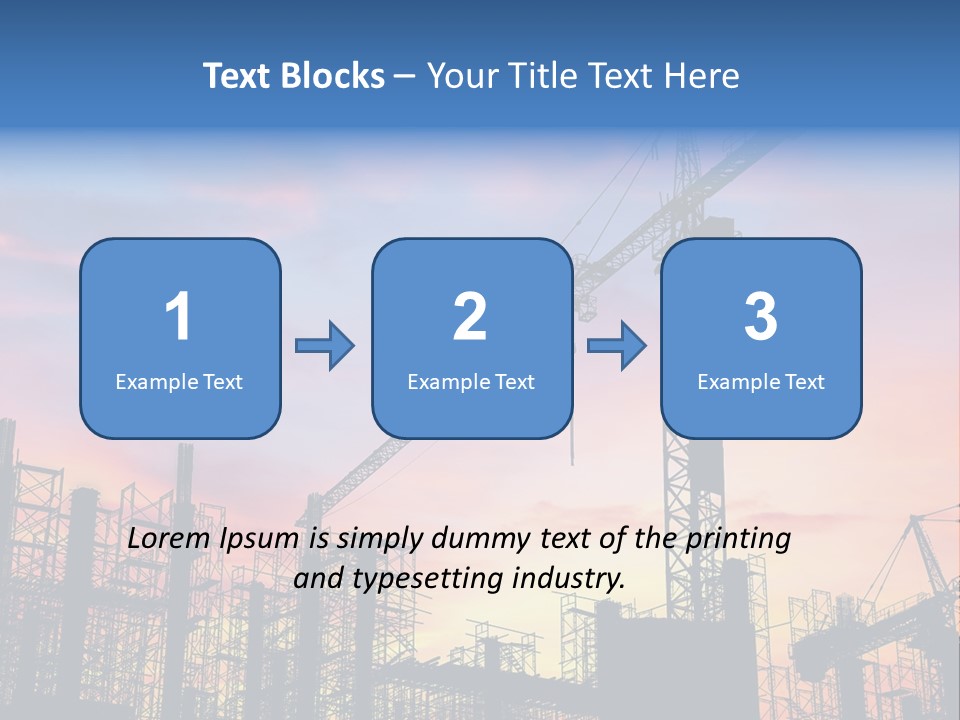 Text Blocks – Your Title Text Here

1
Example Text

2
Example Text

3
Example Text

Lorem Ipsum is simply dummy text of the printing and typesetting industry.